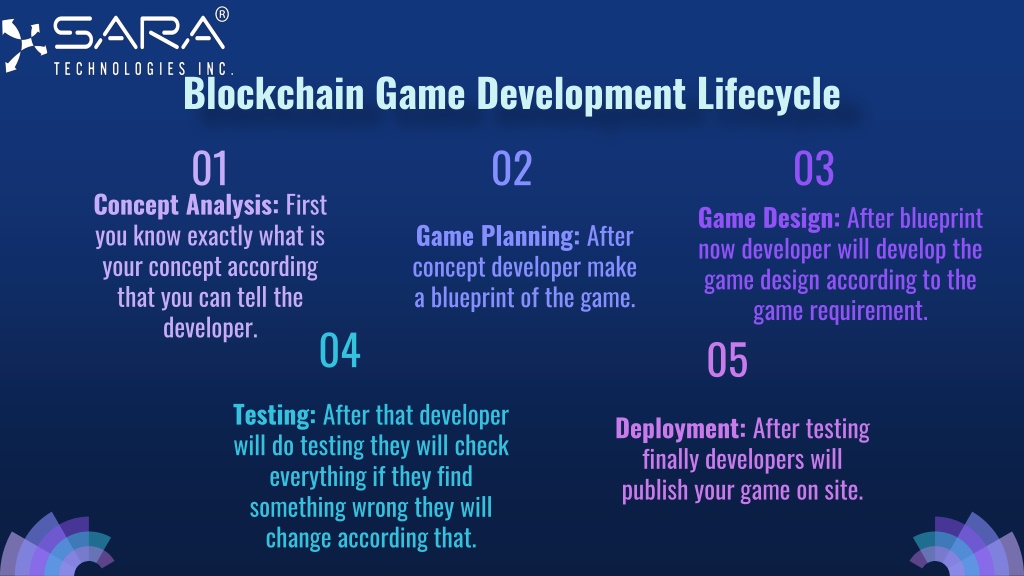 SARA®
TECHNOLOGIES INC.

Blockchain Game Development Lifecycle

01

Concept Analysis: First you know exactly what is your concept according that you can tell the developer.

02

Game Planning: After concept developer make a blueprint of the game.

03

Game Design: After blueprint now developer will develop the game design according to the game requirement.

04

Testing: After that developer will do testing they will check everything if they find something wrong they will change according that.

05

Deployment: After testing finally developers will publish your game on site.